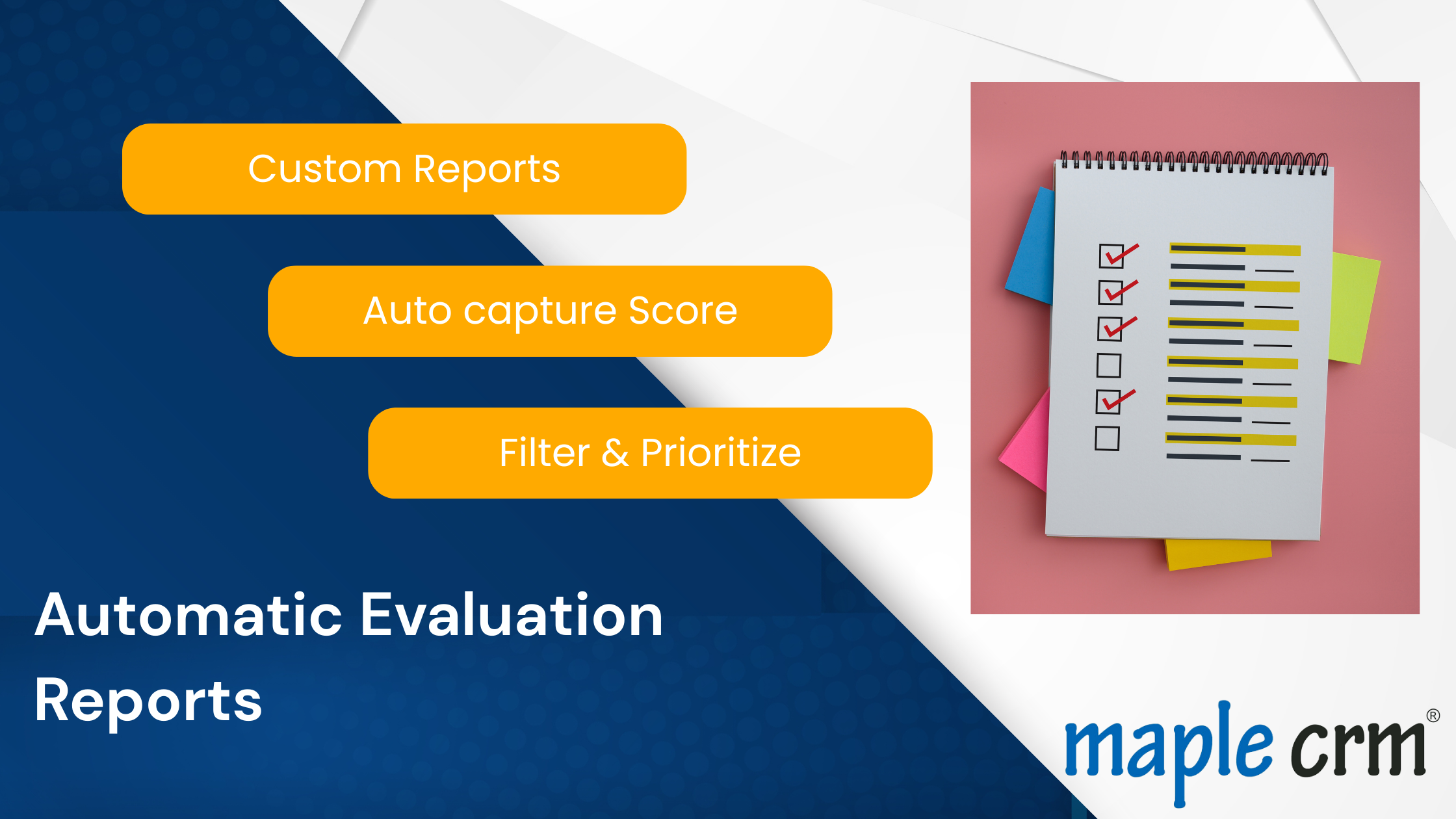 Custom Reports

Auto capture Score

Filter & Prioritize

Automatic Evaluation Reports

maple crm®